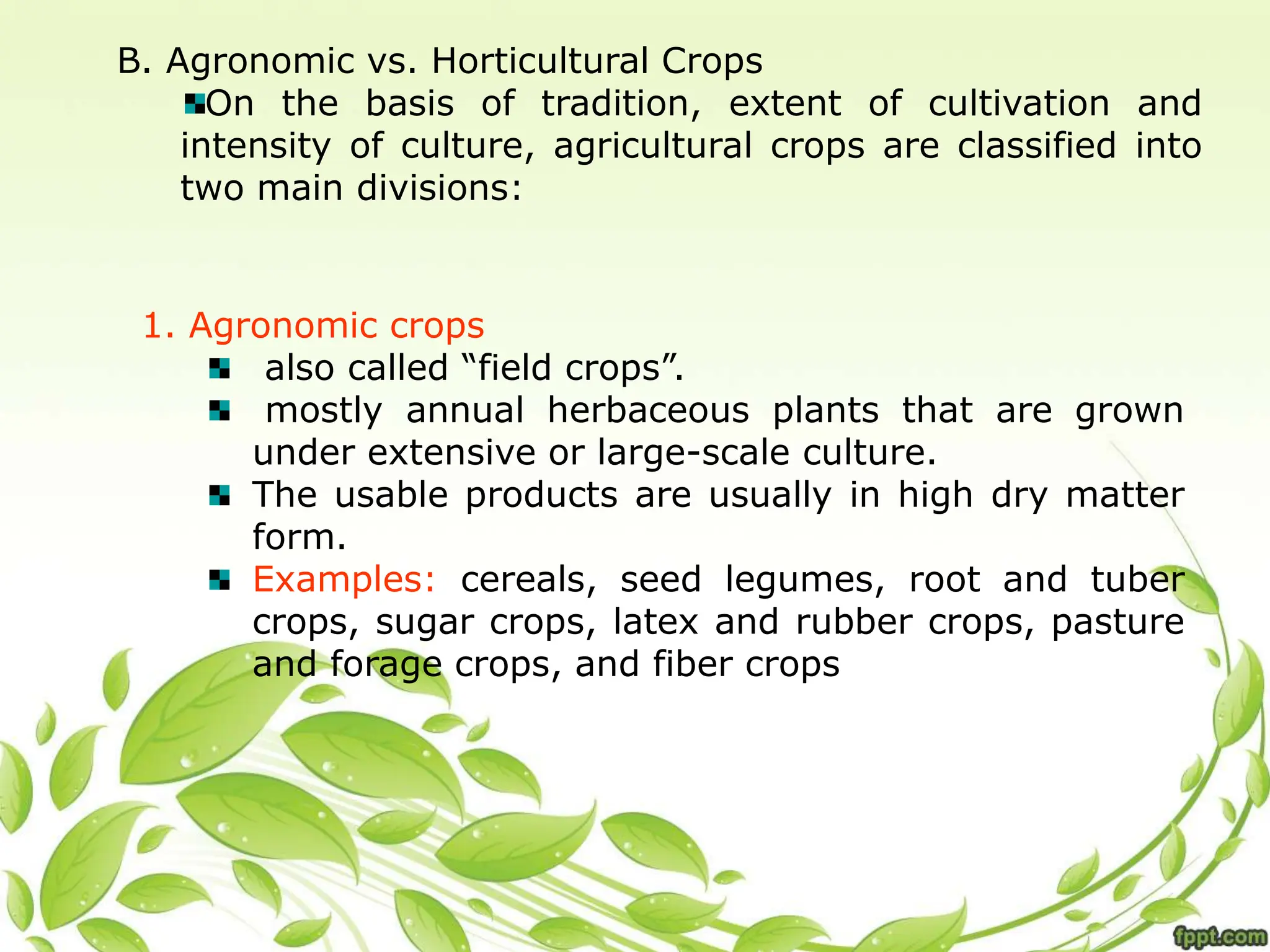 B. Agronomic vs. Horticultural Crops

On the basis of tradition, extent of cultivation and intensity of culture, agricultural crops are classified into two main divisions:

1. Agronomic crops

also called “field crops”.

mostly annual herbaceous plants that are grown under extensive or large-scale culture.

The usable products are usually in high dry matter form.

Examples: cereals, seed legumes, root and tuber crops, sugar crops, latex and rubber crops, pasture and forage crops, and fiber crops

fppt.com